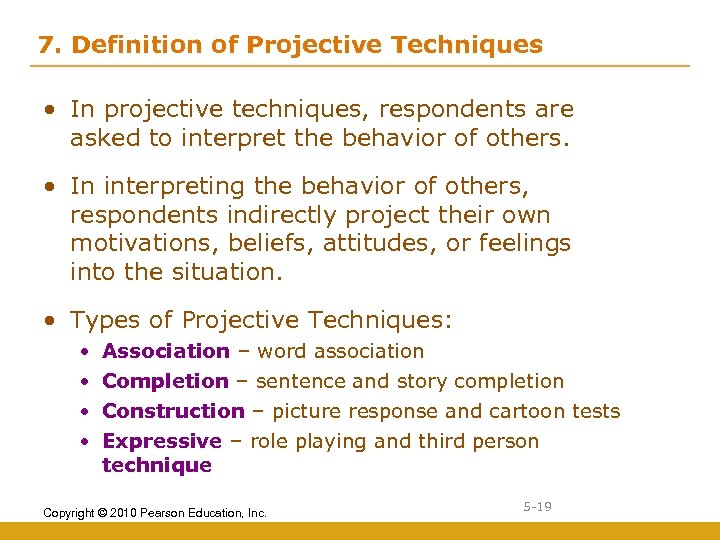 7. Definition of Projective Techniques

• In projective techniques, respondents are asked to interpret the behavior of others.

• In interpreting the behavior of others, respondents indirectly project their own motivations, beliefs, attitudes, or feelings into the situation.

• Types of Projective Techniques:
  • Association – word association
  • Completion – sentence and story completion
  • Construction – picture response and cartoon tests
  • Expressive – role playing and third person technique

Copyright © 2010 Pearson Education, Inc.

5-19